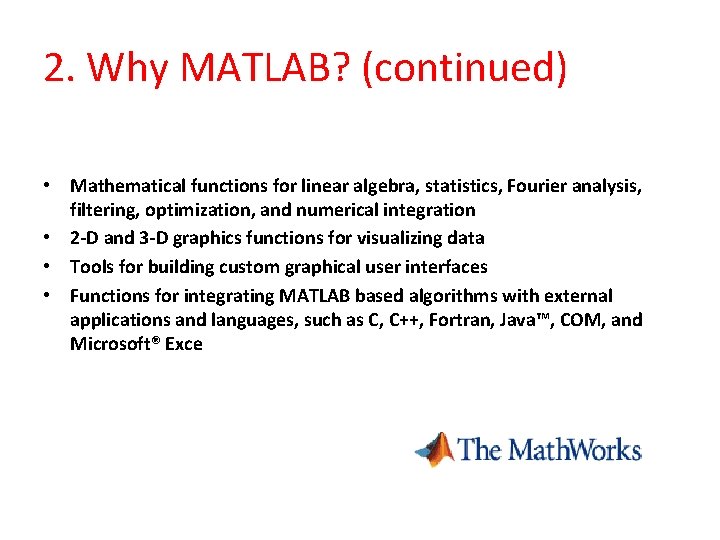 2. Why MATLAB? (continued)

• Mathematical functions for linear algebra, statistics, Fourier analysis, filtering, optimization, and numerical integration
• 2-D and 3-D graphics functions for visualizing data
• Tools for building custom graphical user interfaces
• Functions for integrating MATLAB based algorithms with external applications and languages, such as C, C++, Fortran, Java™, COM, and Microsoft® Exce

The MathWorks